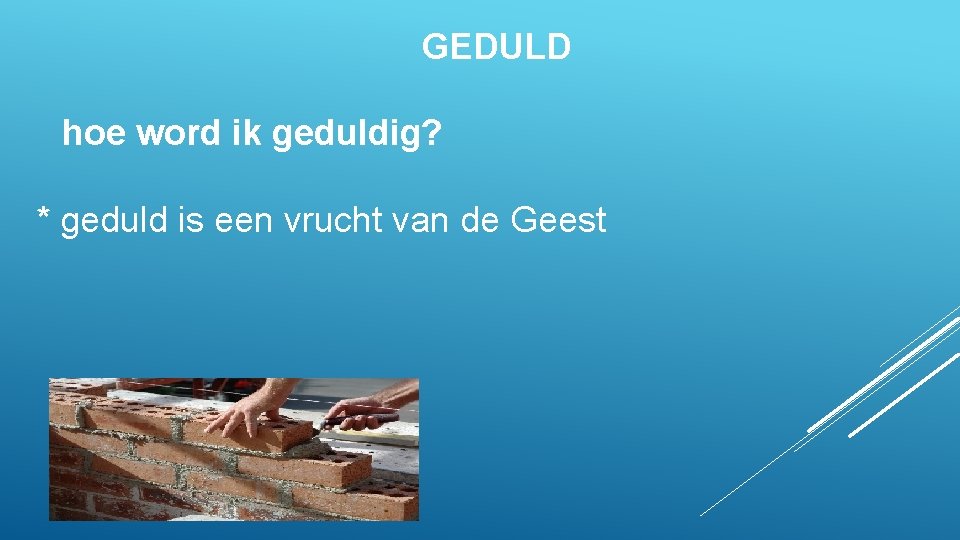 GEDULD

hoe word ik geduldig?

* geduld is een vrucht van de Geest